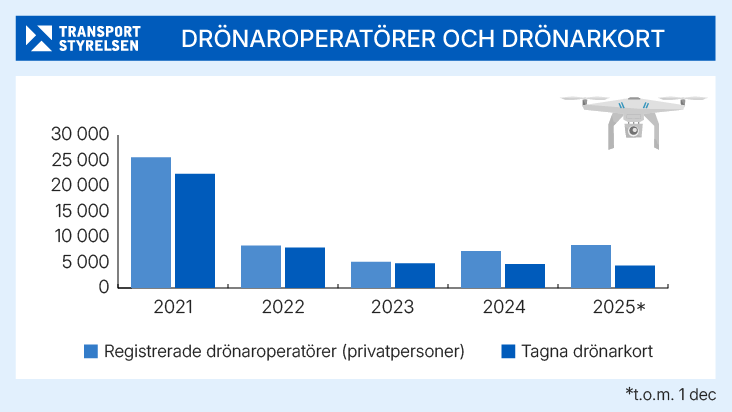 TRANSPORT STYRELSEN

DRÖNAROPERATÖRER OCH DRÖNARKORT

30 000
25 000
20 000
15 000
10 000
5 000
0

2021
2022
2023
2024
2025*

Registrerade drönaroperatörer (privatpersoner)
Tagna drönarkort

*t.o.m. 1 dec